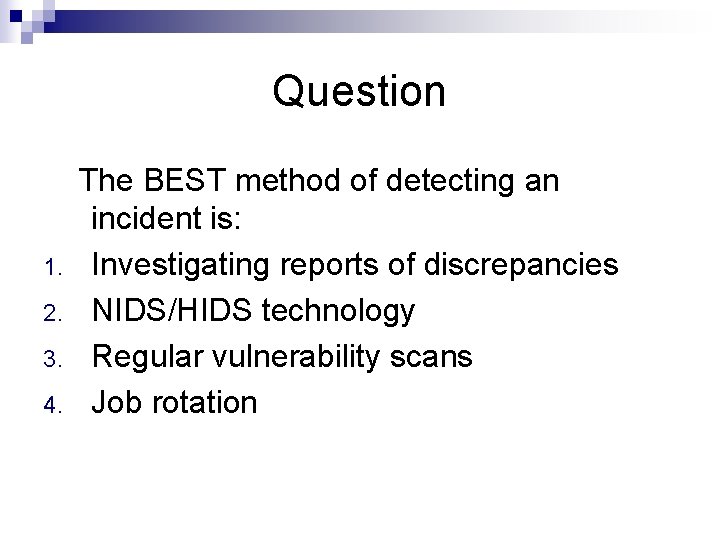 Question

The BEST method of detecting an incident is:

1. Investigating reports of discrepancies
2. NIDS/HIDS technology
3. Regular vulnerability scans
4. Job rotation